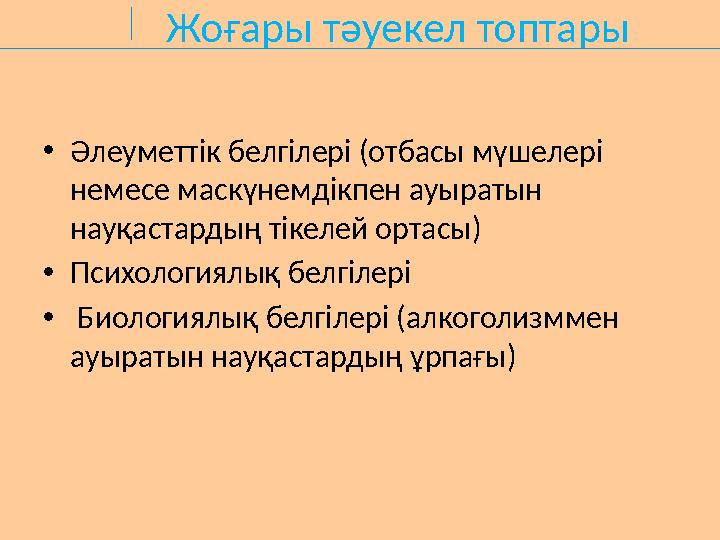 Жоғары тәуекел топтары

• Әлеуметтік белгілері (отбасы мүшелері немесе маскүнемдікпен ауыратын науқастардың тікелей ортасы)
• Психологиялық белгілері
• Биологиялық белгілері (алкоголизммен ауыратын науқастардың ұрпағы)